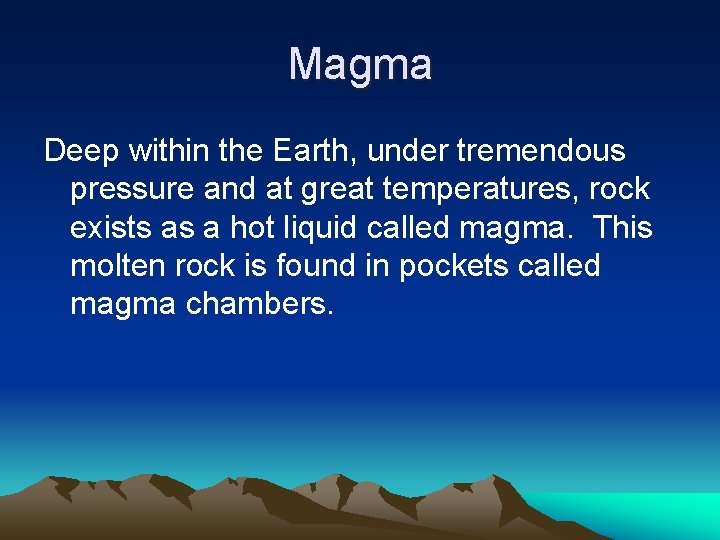 Magma

Deep within the Earth, under tremendous pressure and at great temperatures, rock exists as a hot liquid called magma. This molten rock is found in pockets called magma chambers.